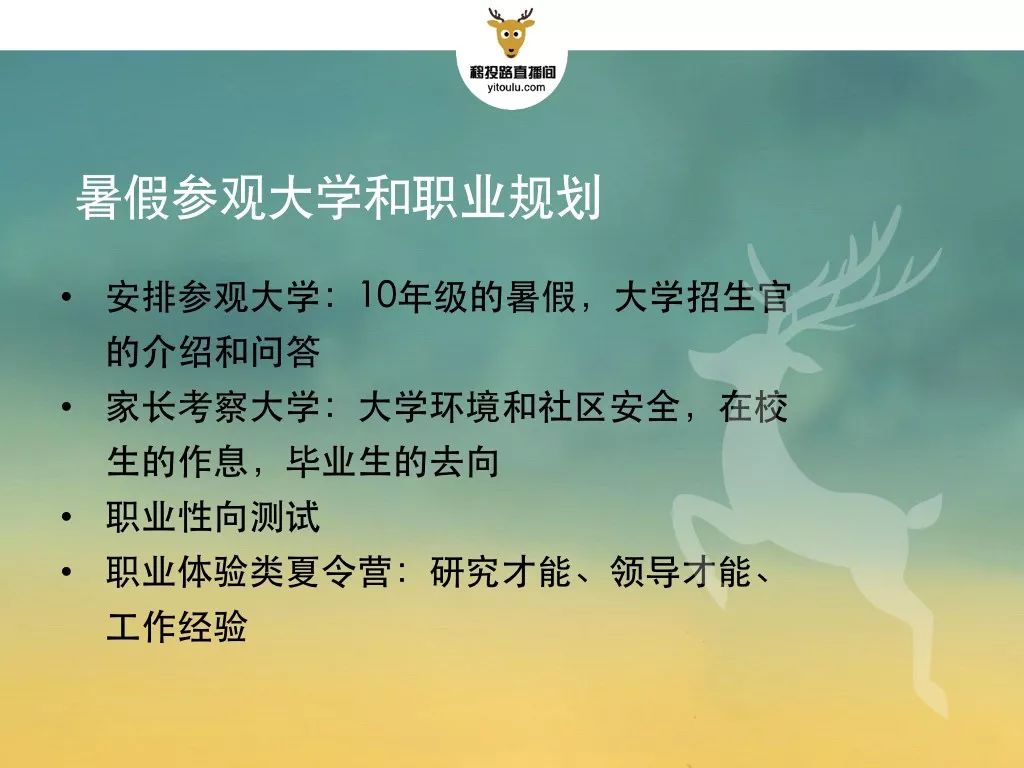 移投路直播间
yitoulu.com

暑假参观大学和职业规划

• 安排参观大学：10年级的暑假，大学招生官的介绍和问答
• 家长考察大学：大学环境和社区安全，在校生的作息，毕业生的去向
• 职业性向测试
• 职业体验类夏令营：研究才能、领导才能、工作经验